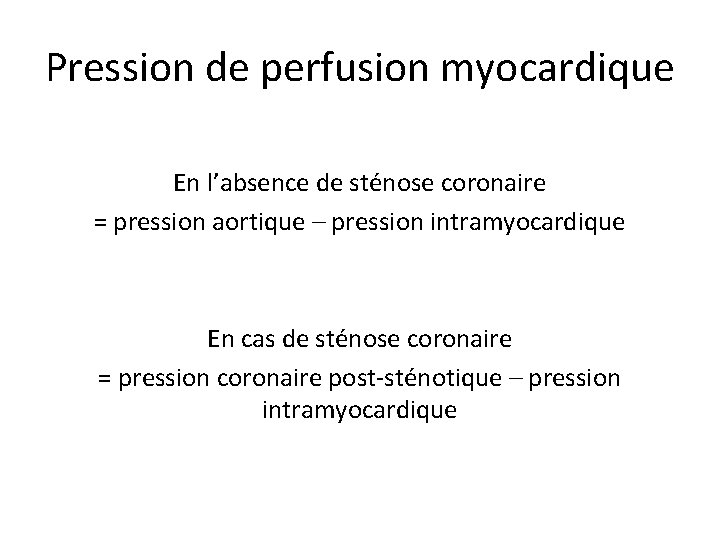 Pression de perfusion myocardique

En l’absence de sténose coronaire
= pression aortique – pression intramyocardique

En cas de sténose coronaire
= pression coronaire post-sténotique – pression intramyocardique